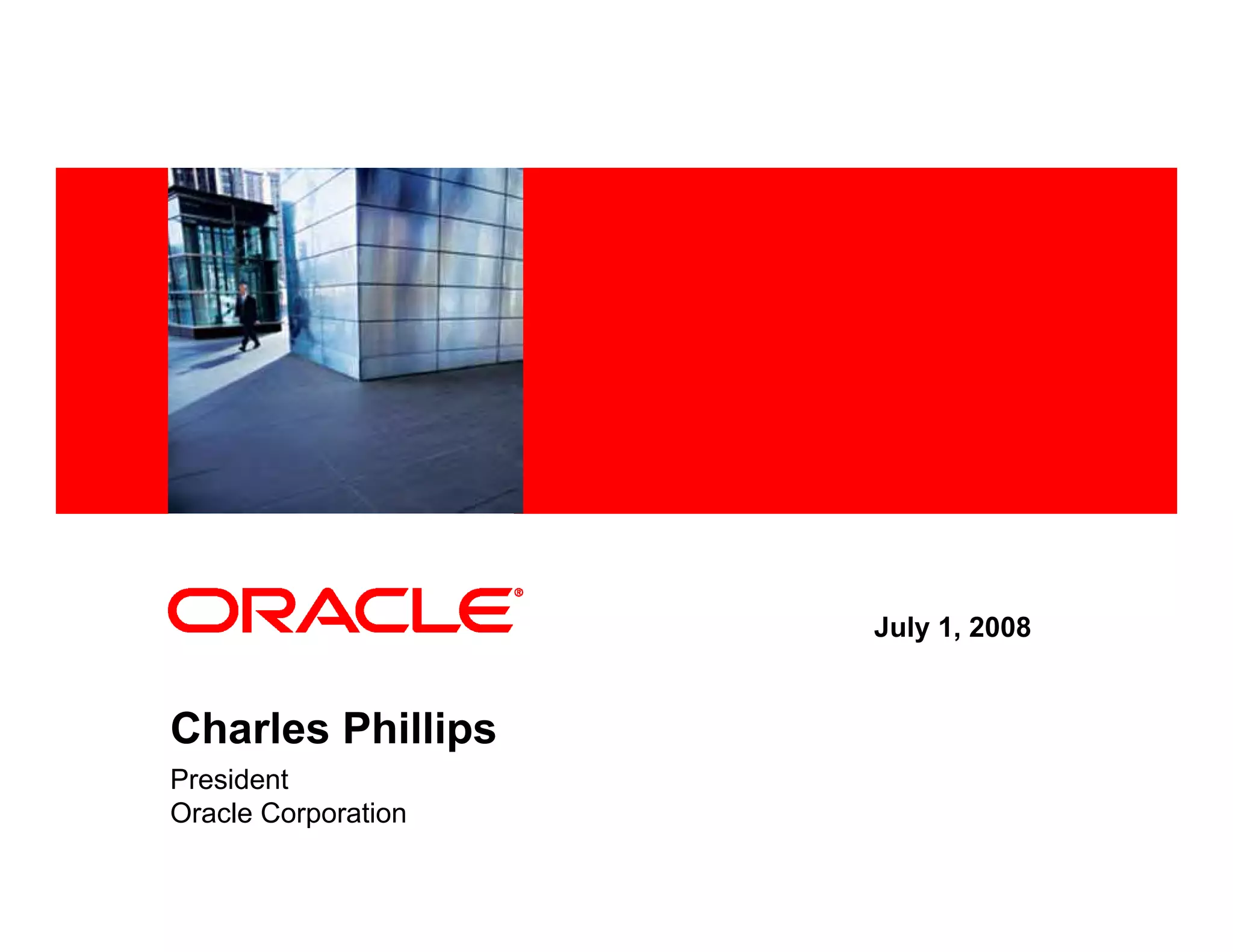 ORACLE®

July 1, 2008

Charles Phillips

President
Oracle Corporation